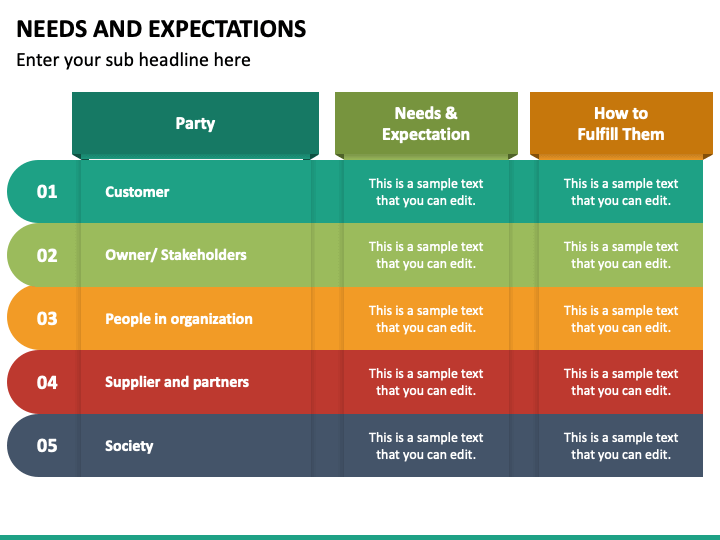 NEEDS AND EXPECTATIONS

Enter your sub headline here

| | Party | Needs & Expectation | How to Fulfill Them |
|---|---|---|---|
| 01 | Customer | This is a sample text that you can edit. | This is a sample text that you can edit. |
| 02 | Owner/ Stakeholders | This is a sample text that you can edit. | This is a sample text that you can edit. |
| 03 | People in organization | This is a sample text that you can edit. | This is a sample text that you can edit. |
| 04 | Supplier and partners | This is a sample text that you can edit. | This is a sample text that you can edit. |
| 05 | Society | This is a sample text that you can edit. | This is a sample text that you can edit. |